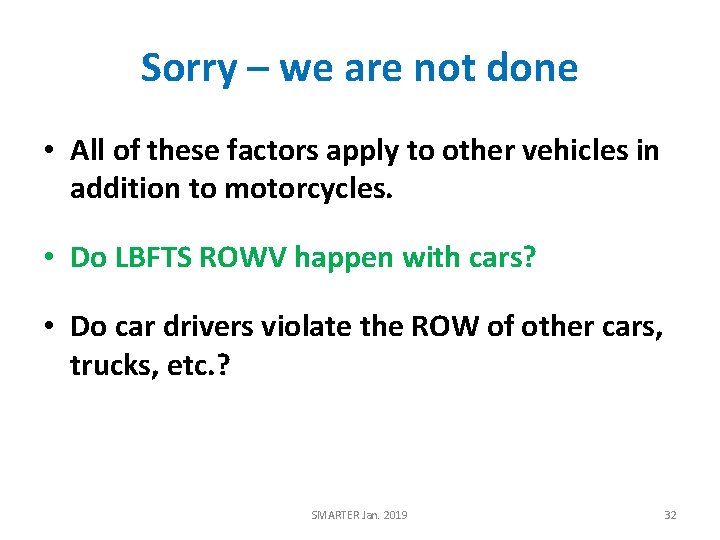 Sorry – we are not done

• All of these factors apply to other vehicles in addition to motorcycles.

• Do LBFTS ROWV happen with cars?

• Do car drivers violate the ROW of other cars, trucks, etc.?

SMARTER Jan. 2019

32